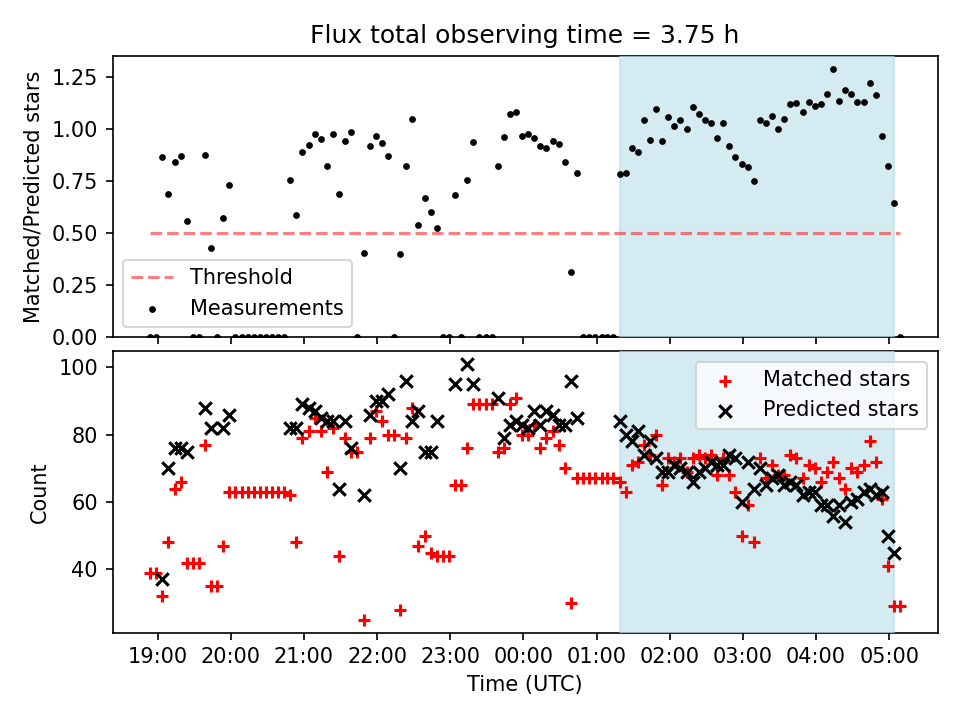 Flux total observing time = 3.75 h

Matched/Predicted stars

1.25
1.00
0.75
0.50
0.25
0.00

Threshold
Measurements

Count

100
80
60
40

Matched stars
Predicted stars

19:00 20:00 21:00 22:00 23:00 00:00 01:00 02:00 03:00 04:00 05:00

Time (UTC)